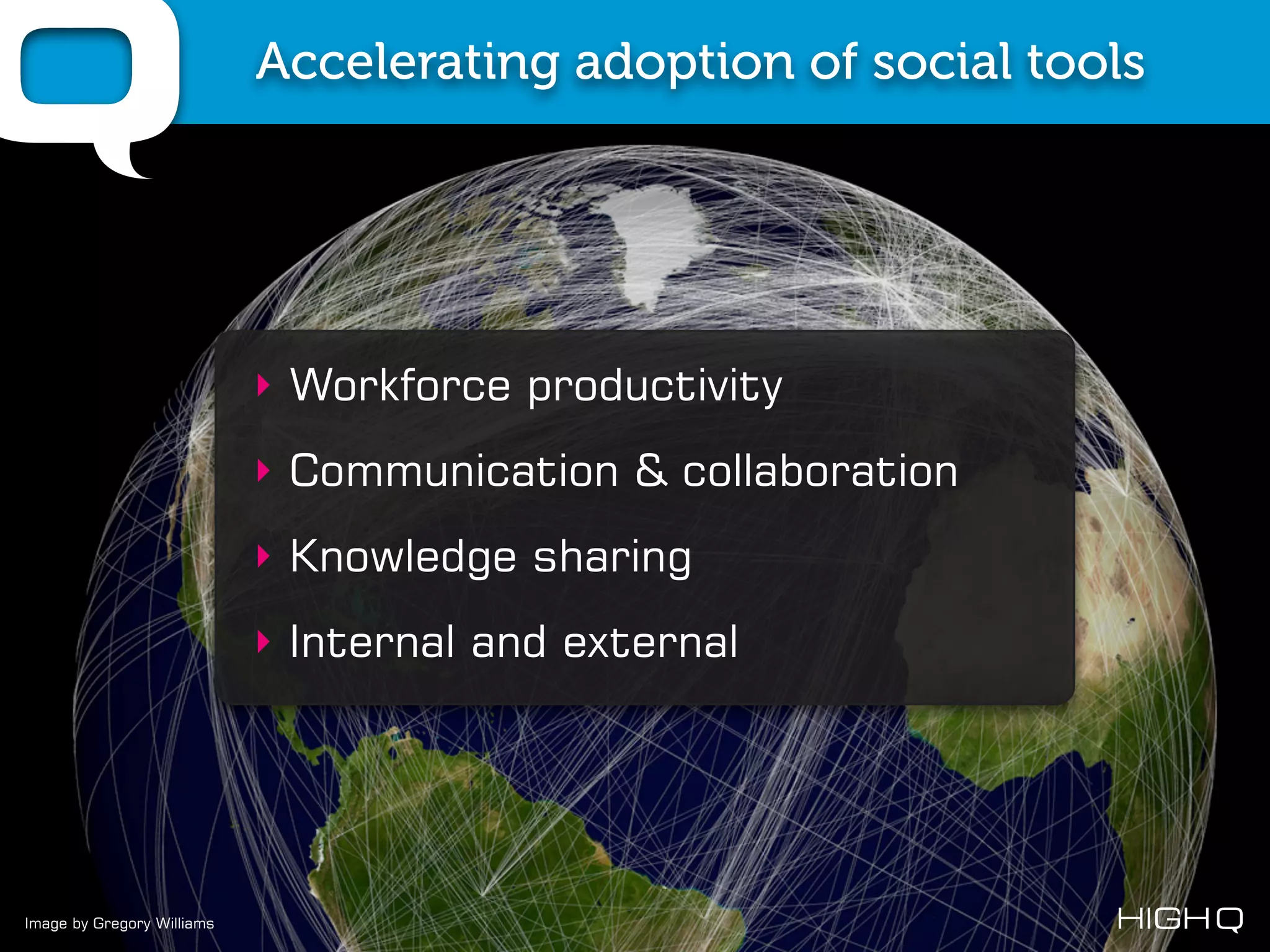 Accelerating adoption of social tools

Workforce productivity

Communication & collaboration

Knowledge sharing

Internal and external

Image by Gregory Williams

HIGHQ